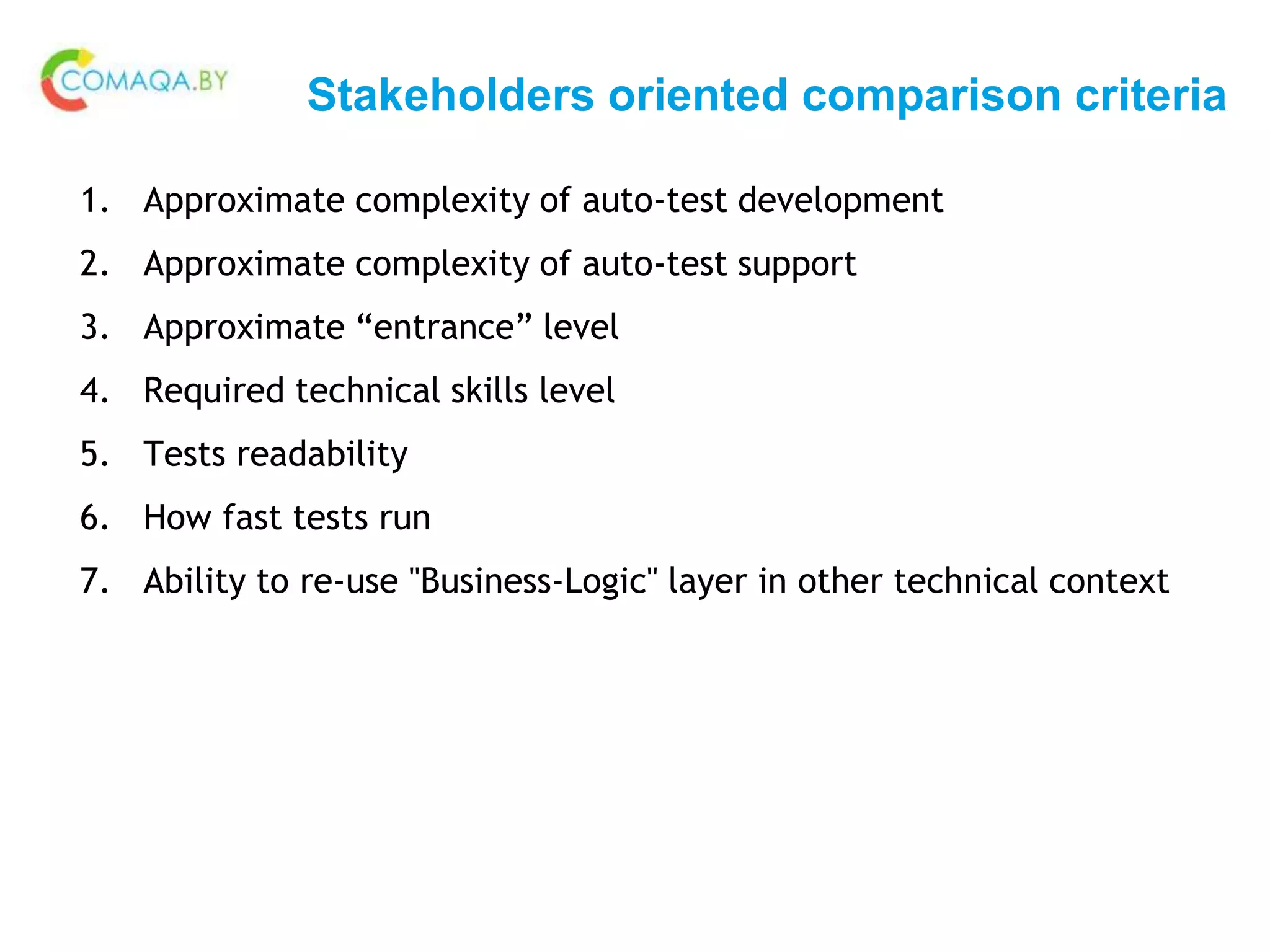 COMAQA.BY

Stakeholders oriented comparison criteria

1. Approximate complexity of auto-test development
2. Approximate complexity of auto-test support
3. Approximate “entrance” level
4. Required technical skills level
5. Tests readability
6. How fast tests run
7. Ability to re-use "Business-Logic" layer in other technical context